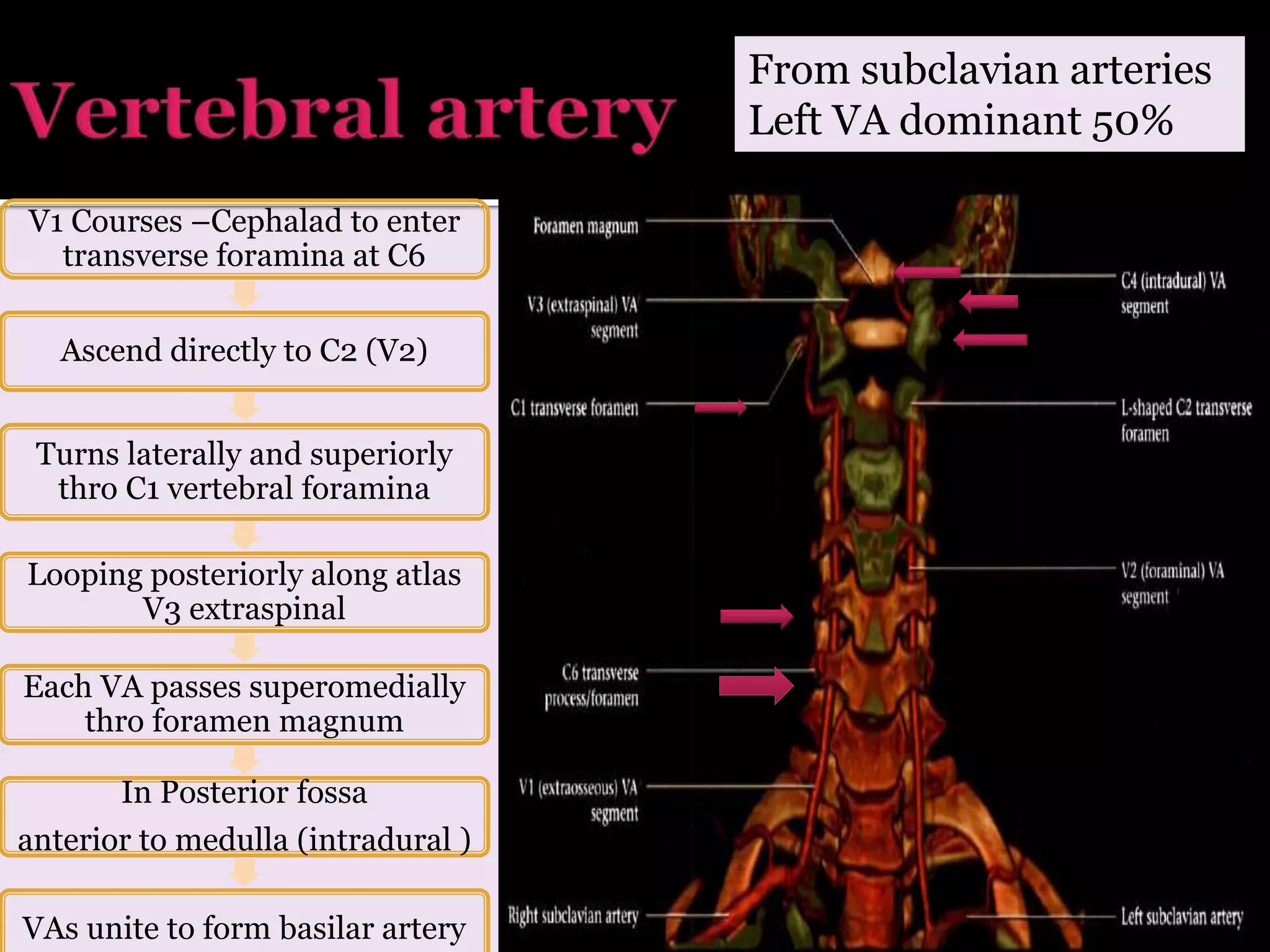 Vertebral artery

From subclavian arteries
Left VA dominant 50%

V1 Courses –Cephalad to enter transverse foramina at C6

Ascend directly to C2 (V2)

Turns laterally and superiorly thro C1 vertebral foramina

Looping posteriorly along atlas V3 extraspinal

Each VA passes superomedially thro foramen magnum

In Posterior fossa
anterior to medulla (intradural )

VAs unite to form basilar artery

Foramen magnum

V3 (extraspinal) VA segment

C1 transverse foramen

C6 transverse process/foramen

V1 (extraosseous) VA segment

Right subclavian artery

C4 (intradural) VA segment

L-shaped C2 transverse foramen

V2 (foraminal) VA segment

Left subclavian artery